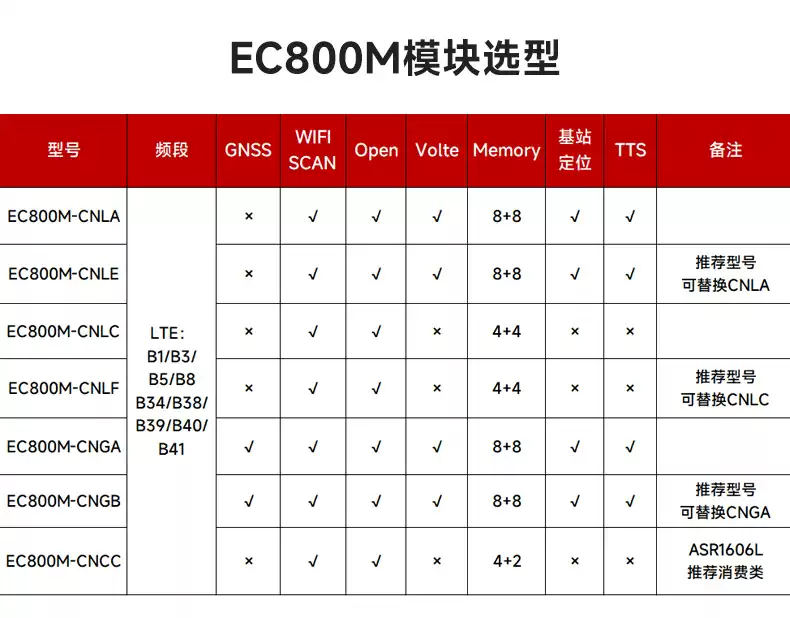 EC800M模块选型

| 型号 | 频段 | GNSS | WIFI SCAN | Open | Volte | Memory | 基站定位 | TTS | 备注 |
|---|---|---|---|---|---|---|---|---|---|
| EC800M-CNLA | LTE: B1/B3/ B5/B8 B34/B38/ B39/B40/ B41 | × | √ | √ | √ | 8+8 | √ | √ | |
| EC800M-CNLE | | × | √ | √ | √ | 8+8 | √ | √ | 推荐型号 可替换CNLA |
| EC800M-CNLC | | × | √ | √ | × | 4+4 | × | × | |
| EC800M-CNLF | | × | √ | √ | × | 4+4 | × | × | 推荐型号 可替换CNLC |
| EC800M-CNGA | | √ | √ | √ | √ | 8+8 | √ | √ | |
| EC800M-CNGB | | √ | √ | √ | √ | 8+8 | √ | √ | 推荐型号 可替换CNGA |
| EC800M-CNCC | | × | √ | √ | × | 4+2 | × | × | ASR1606L 推荐消费类 |